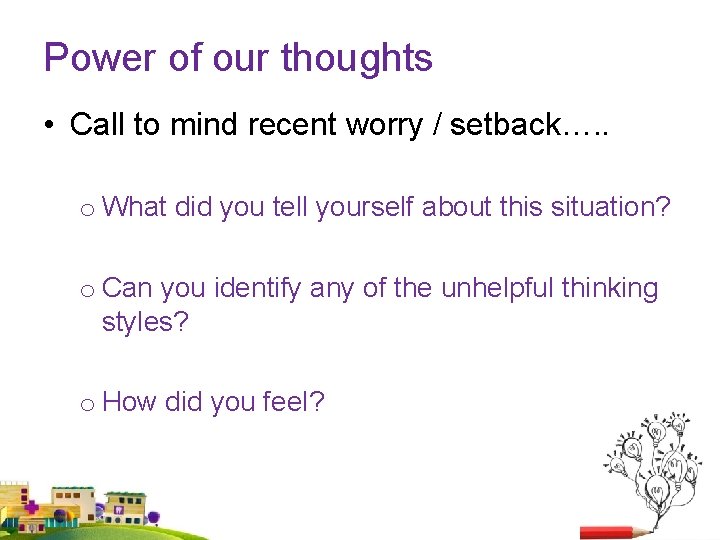 Power of our thoughts

• Call to mind recent worry / setback…..

o What did you tell yourself about this situation?

o Can you identify any of the unhelpful thinking styles?

o How did you feel?